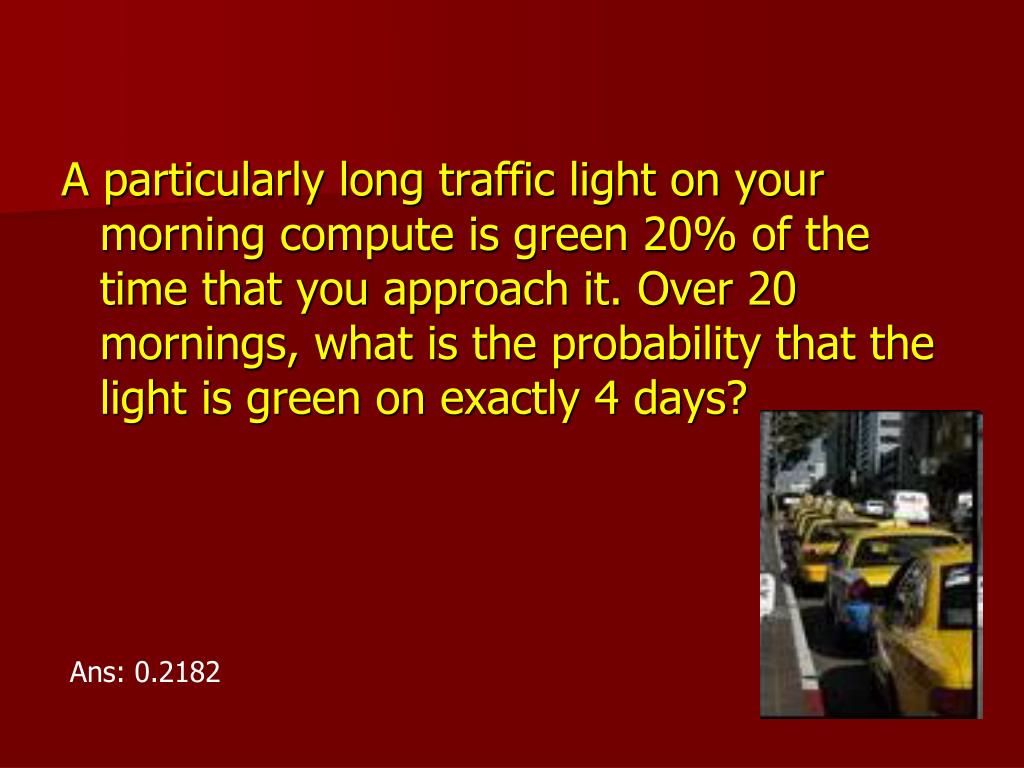 A particularly long traffic light on your morning compute is green 20% of the time that you approach it. Over 20 mornings, what is the probability that the light is green on exactly 4 days?

Ans: 0.2182